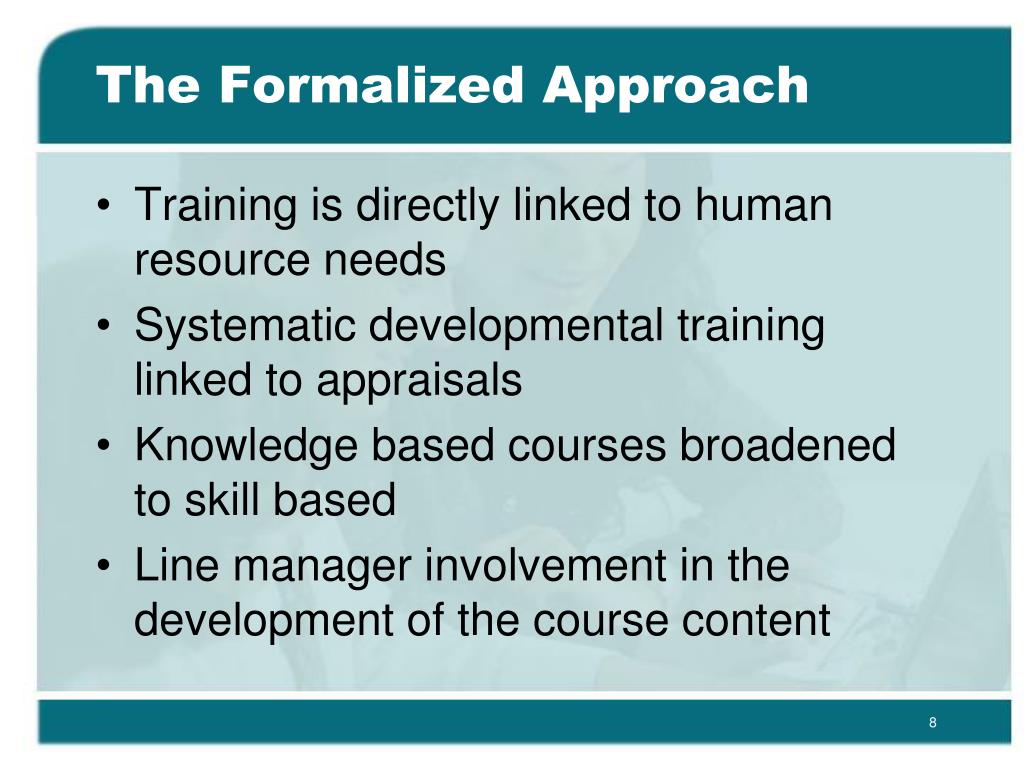 The Formalized Approach

• Training is directly linked to human resource needs
• Systematic developmental training linked to appraisals
• Knowledge based courses broadened to skill based
• Line manager involvement in the development of the course content

8